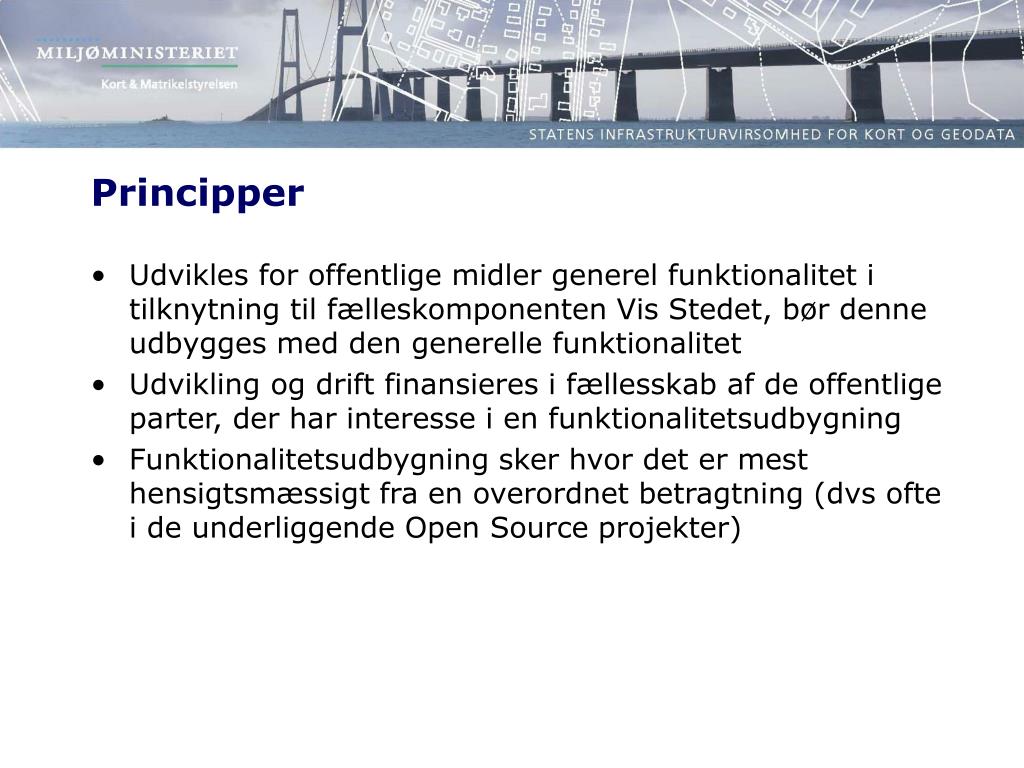 MILJØMINISTERIET
Kort & Matrikelstyrelsen

STATENS INFRASTRUKTURVIRSOMHED FOR KORT OG GEODATA

Principper

• Udvikles for offentlige midler generel funktionalitet i tilknytning til fælleskomponenten Vis Stedet, bør denne udbygges med den generelle funktionalitet
• Udvikling og drift finansieres i fællesskab af de offentlige parter, der har interesse i en funktionalitetsudbygning
• Funktionalitetsudbygning sker hvor det er mest hensigtsmæssigt fra en overordnet betragtning (dvs ofte i de underliggende Open Source projekter)